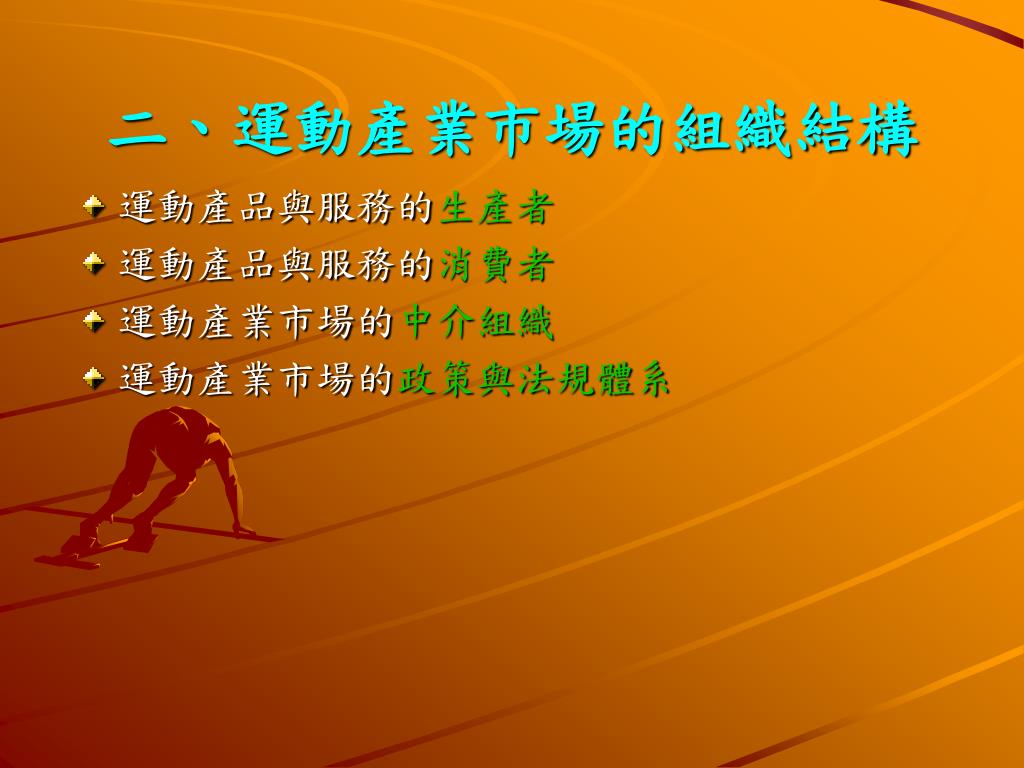 二、運動產業市場的組織結構

運動產品與服務的生產者

運動產品與服務的消費者

運動產業市場的中介組織

運動產業市場的政策與法規體系